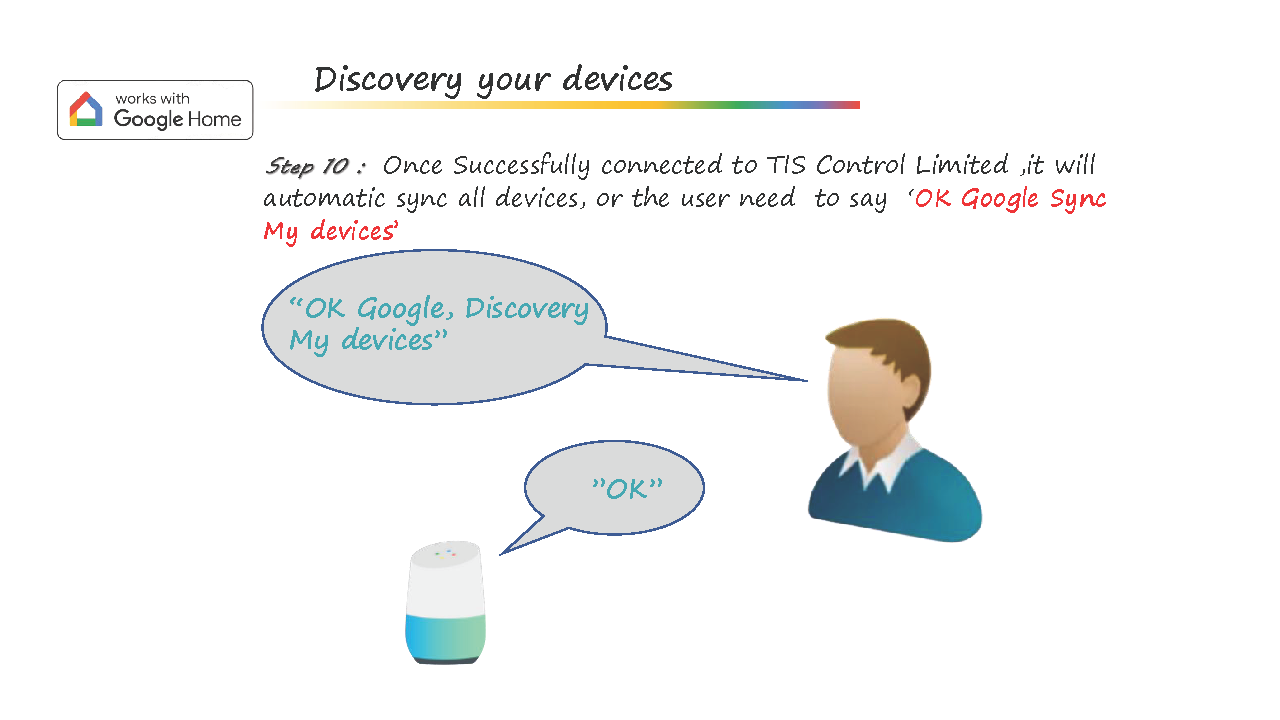 works with
Google Home

Discovery your devices

Step 10 : Once Successfully connected to TIS Control Limited ,it will automatic sync all devices, or the user need to say 'OK Google Sync My devices'

"OK Google, Discovery My devices"

"OK"